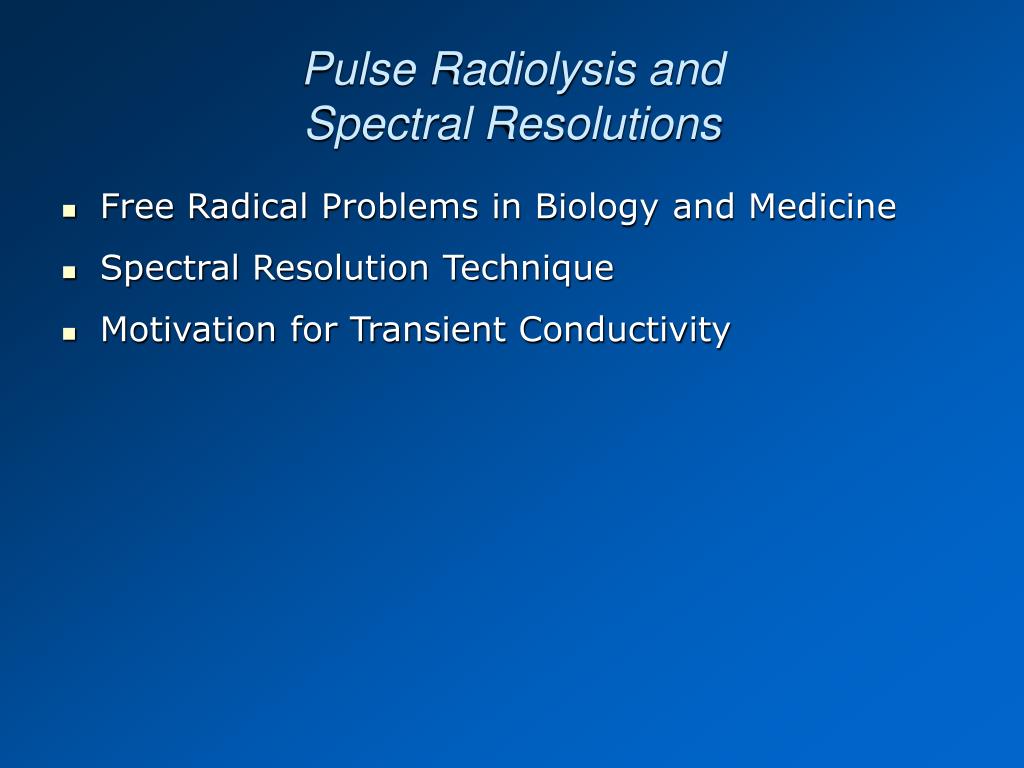 Pulse Radiolysis and
Spectral Resolutions

- Free Radical Problems in Biology and Medicine
- Spectral Resolution Technique
- Motivation for Transient Conductivity